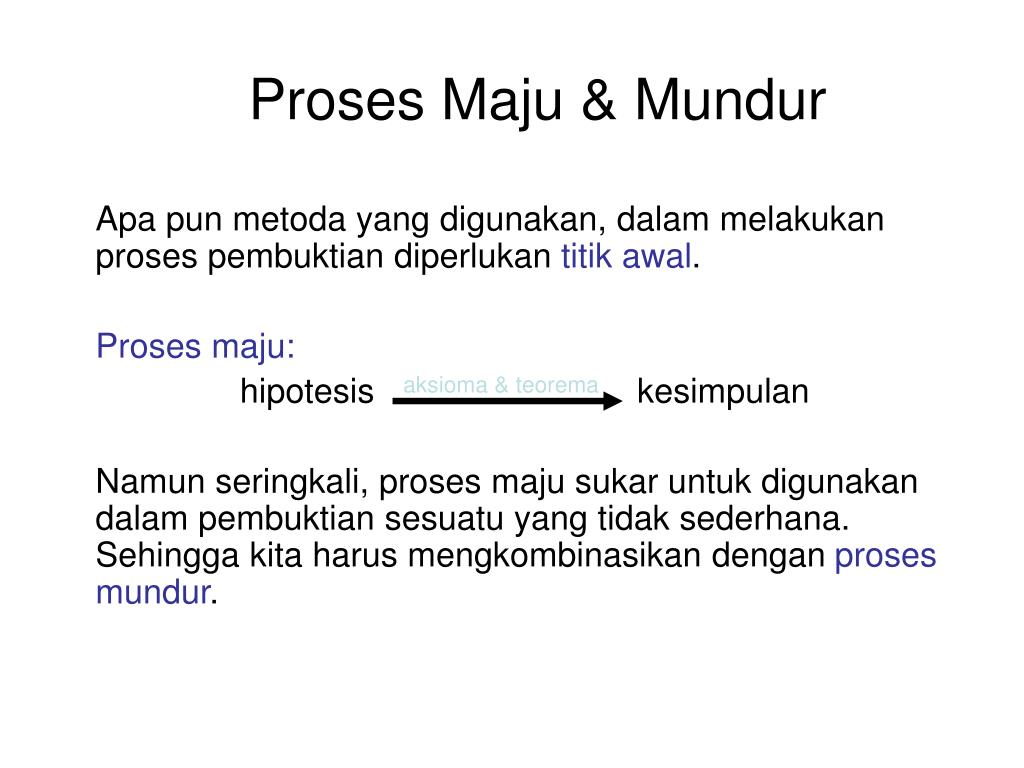 Proses Maju & Mundur

Apa pun metoda yang digunakan, dalam melakukan proses pembuktian diperlukan titik awal.

Proses maju:

hipotesis aksioma & teorema kesimpulan

Namun seringkali, proses maju sukar untuk digunakan dalam pembuktian sesuatu yang tidak sederhana. Sehingga kita harus mengkombinasikan dengan proses mundur.